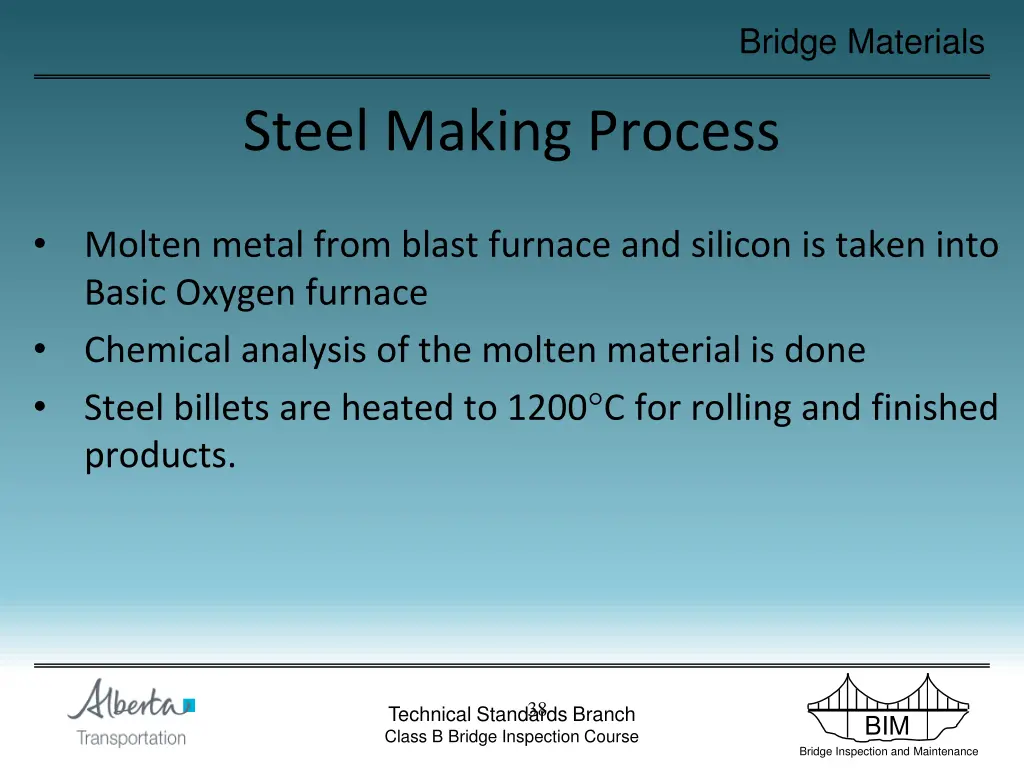 Bridge Materials

Steel Making Process

• Molten metal from blast furnace and silicon is taken into Basic Oxygen furnace
• Chemical analysis of the molten material is done
• Steel billets are heated to 1200°C for rolling and finished products.

Alberta
Transportation

38
Technical Standards Branch
Class B Bridge Inspection Course

BIM
Bridge Inspection and Maintenance